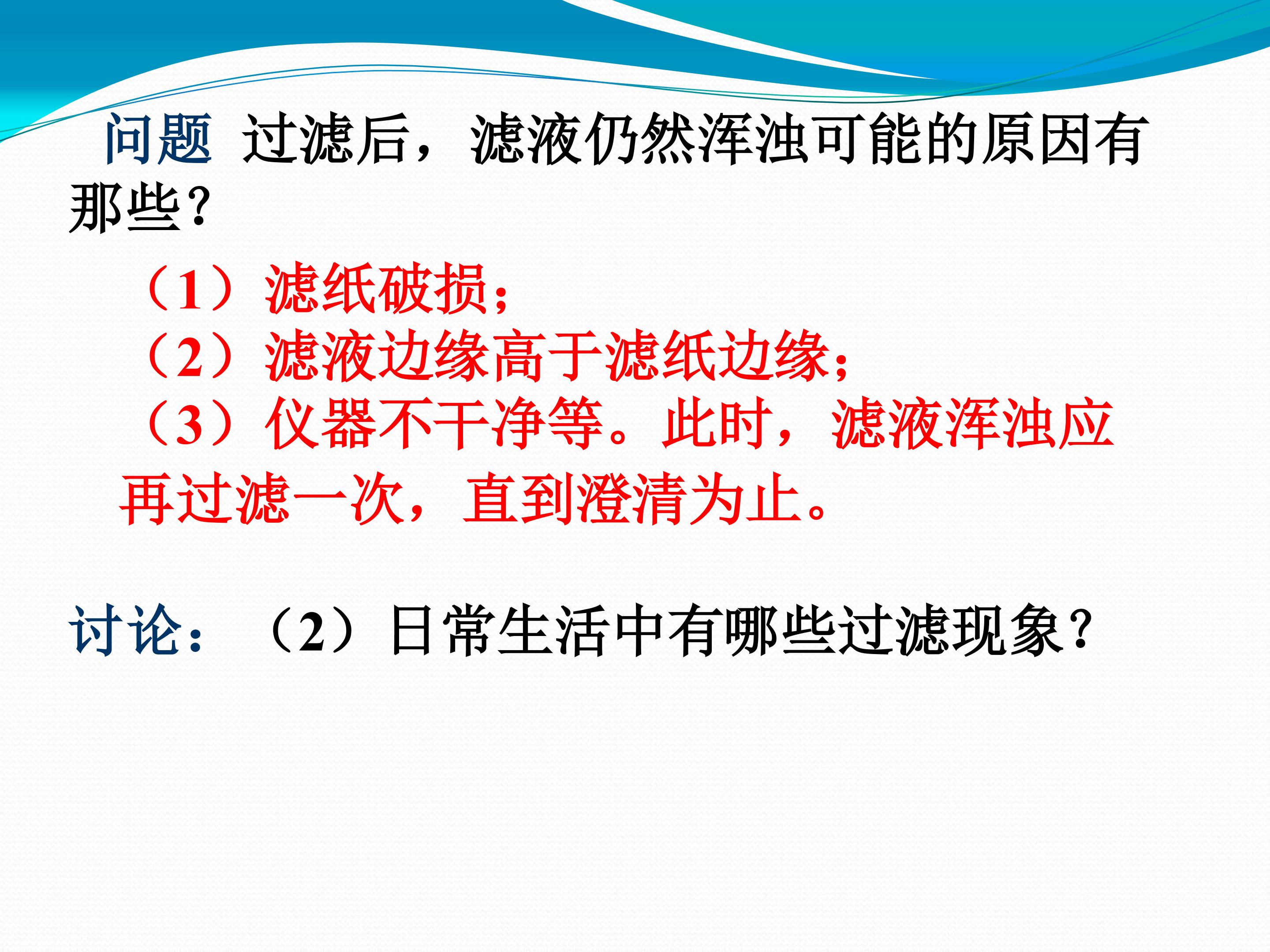 问题 过滤后，滤液仍然浑浊可能的原因有那些？

（1）滤纸破损；
（2）滤液边缘高于滤纸边缘；
（3）仪器不干净等。此时，滤液浑浊应再过滤一次，直到澄清为止。

讨论：（2）日常生活中有哪些过滤现象？